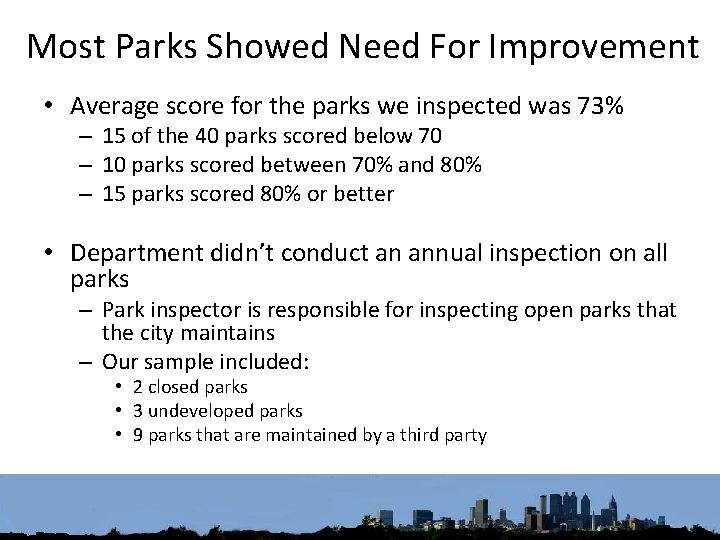 Most Parks Showed Need For Improvement

• Average score for the parks we inspected was 73%
– 15 of the 40 parks scored below 70
– 10 parks scored between 70% and 80%
– 15 parks scored 80% or better

• Department didn't conduct an annual inspection on all parks
– Park inspector is responsible for inspecting open parks that the city maintains
– Our sample included:
• 2 closed parks
• 3 undeveloped parks
• 9 parks that are maintained by a third party